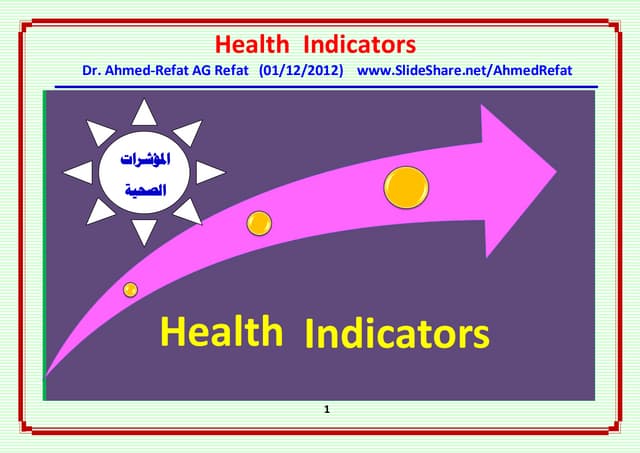 Health Indicators

Dr. Ahmed-Refat AG Refat (01/12/2012) www.SlideShare.net/AhmedRefat

المؤشرات الصحية

Health Indicators

1